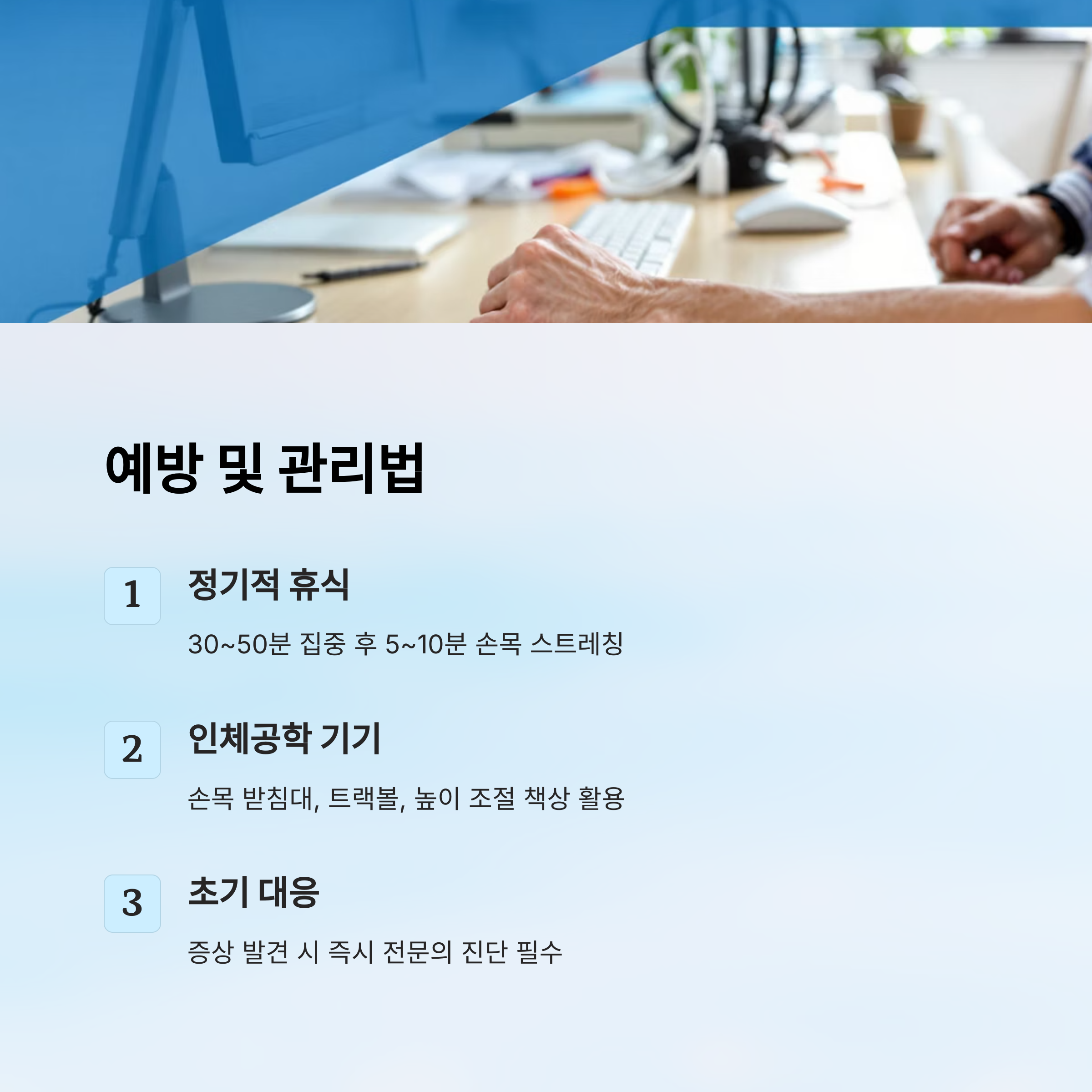 예방 및 관리법

1
정기적 휴식

30~50분 집중 후 5~10분 손목 스트레칭

2
인체공학 기기

손목 받침대, 트랙볼, 높이 조절 책상 활용

3
초기 대응

증상 발견 시 즉시 전문의 진단 필수